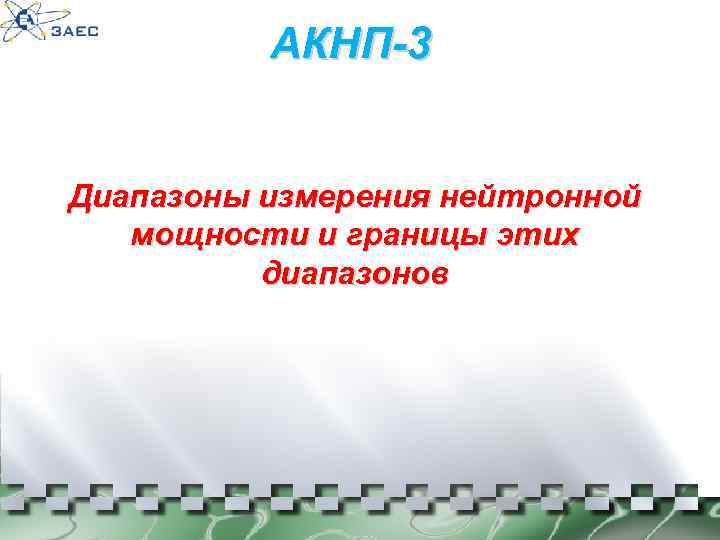 ЗАЕС

АКНП-3

Диапазоны измерения нейтронной мощности и границы этих диапазонов